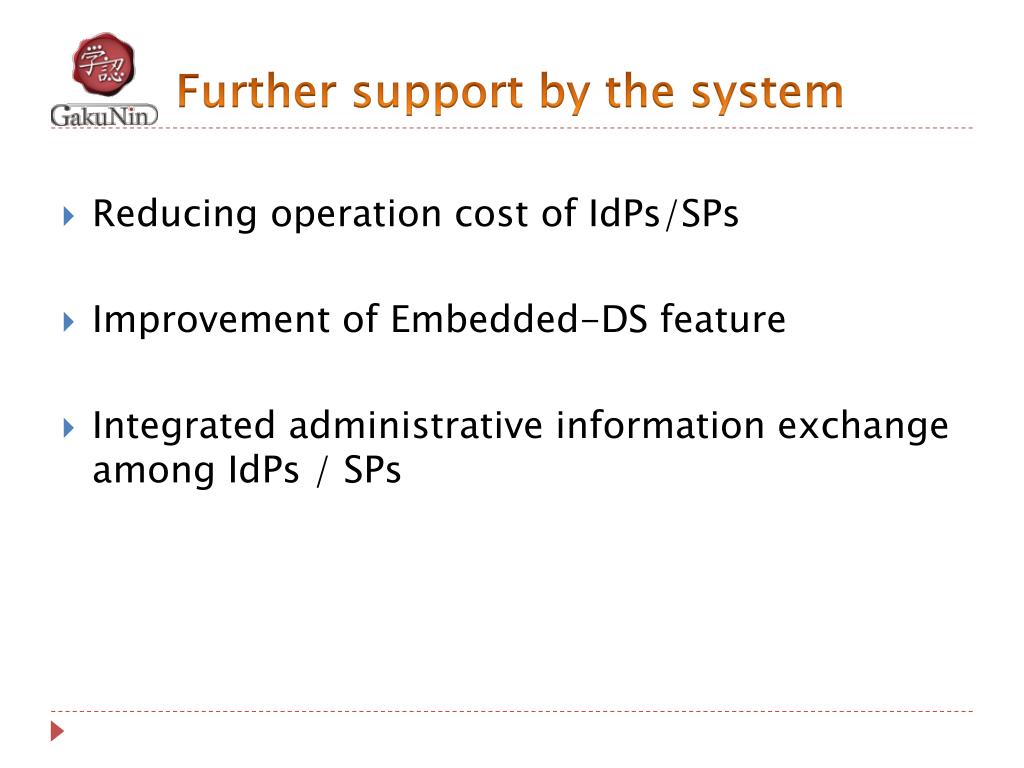 学認
GakuNin

Further support by the system

Reducing operation cost of IdPs/SPs

Improvement of Embedded-DS feature

Integrated administrative information exchange among IdPs / SPs